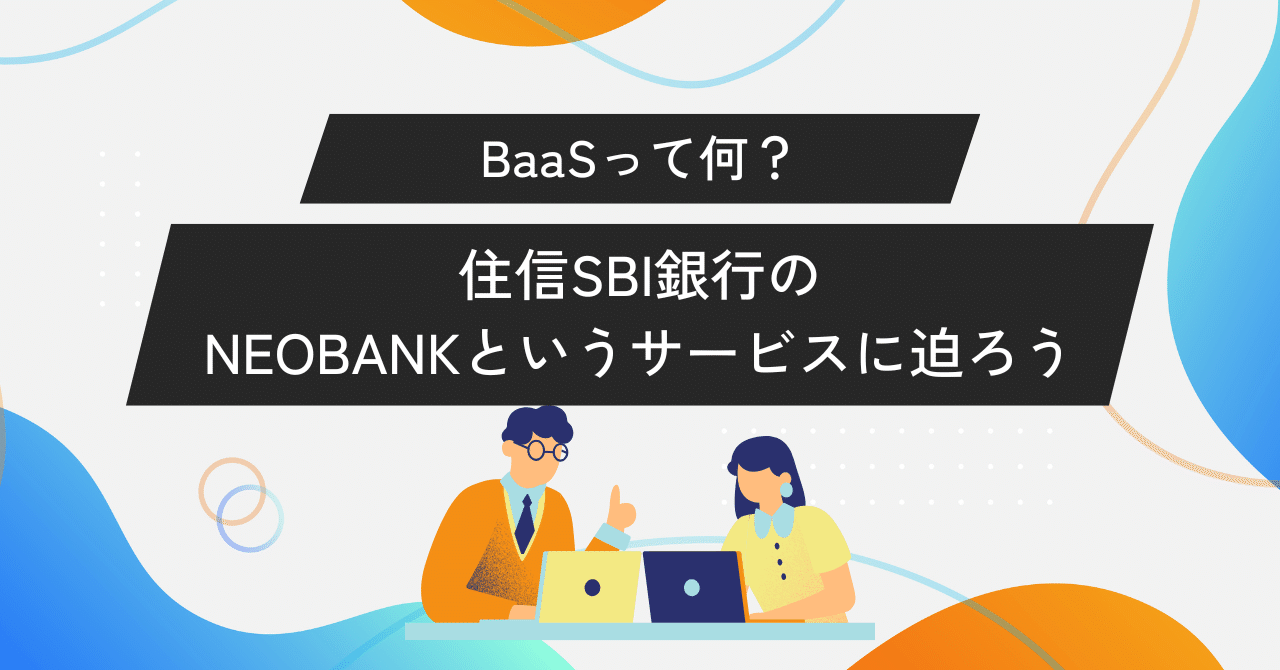 BaaSって何？

住信SBI銀行の
NEOBANKというサービスに迫ろう